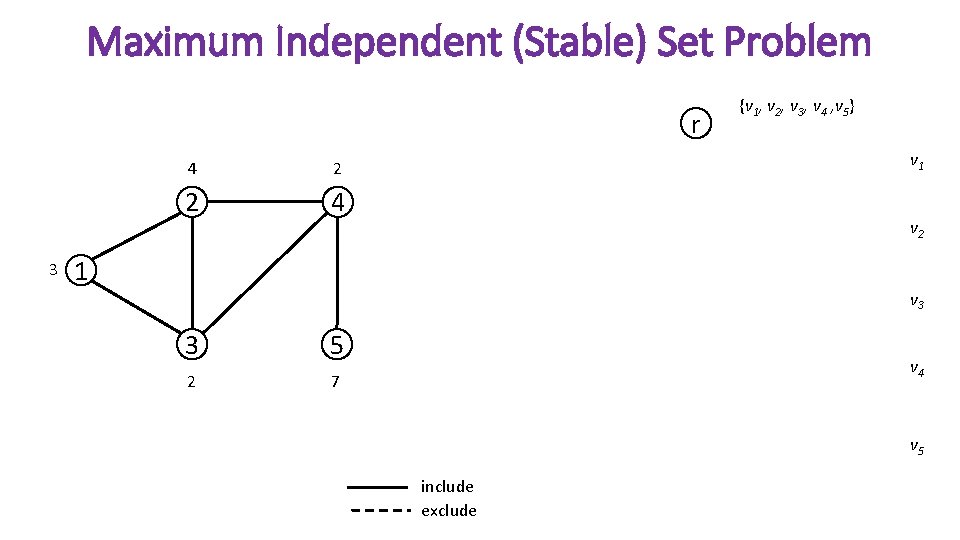 Maximum Independent (Stable) Set Problem

r

$\{v_1, v_2, v_3, v_4, v_5\}$

4
2
2
4
3
1
3
5
2
7

$v_1$
$v_2$
$v_3$
$v_4$
$v_5$

include
exclude